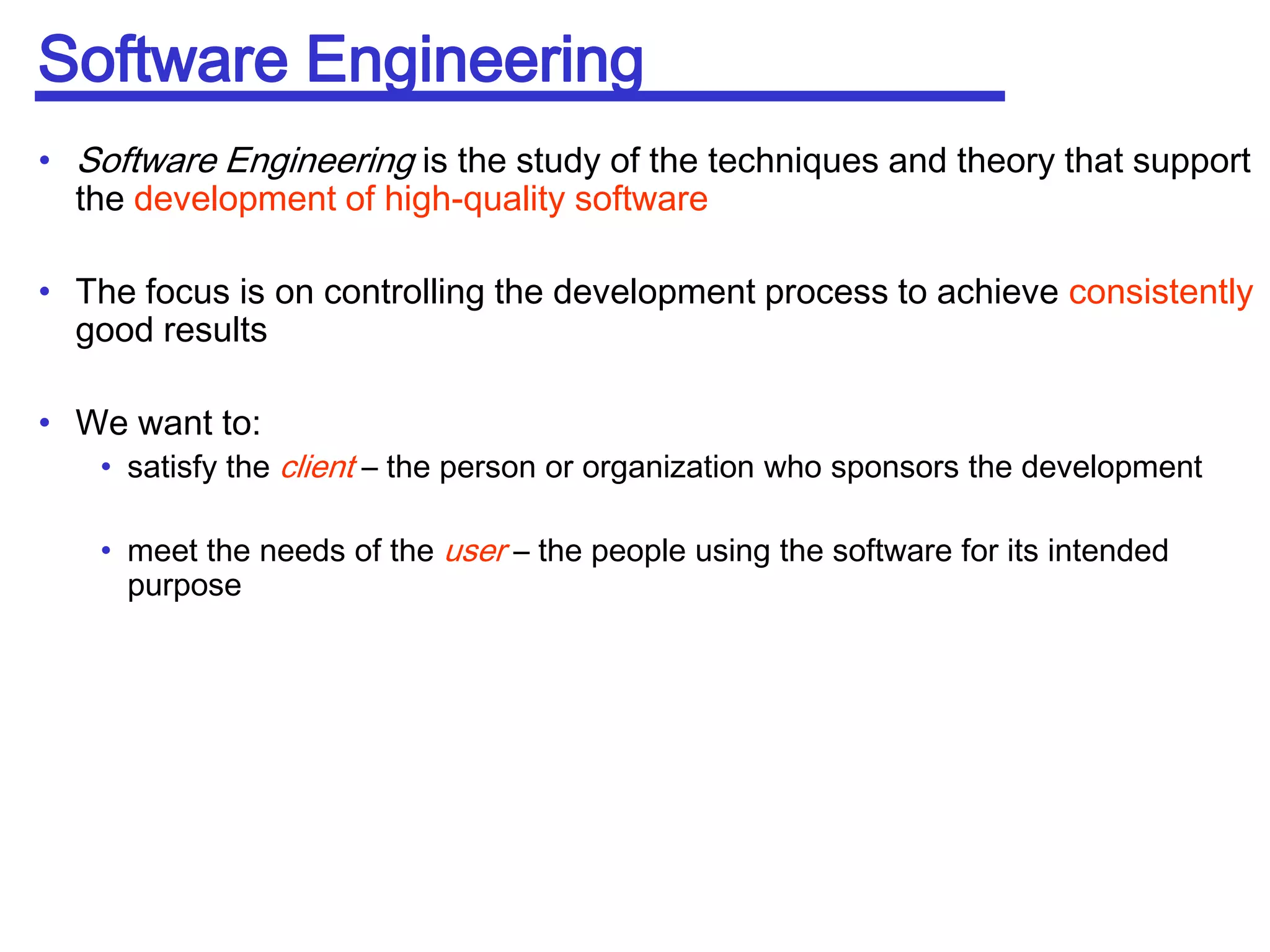 Software Engineering

• Software Engineering is the study of the techniques and theory that support the development of high-quality software

• The focus is on controlling the development process to achieve consistently good results

• We want to:
  • satisfy the client – the person or organization who sponsors the development

  • meet the needs of the user – the people using the software for its intended purpose